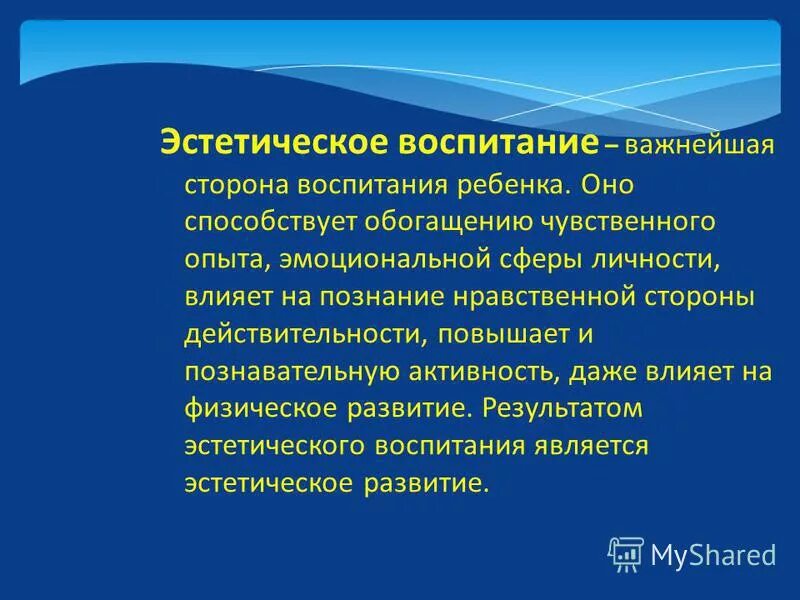 Эстетическое воспитание – важнейшая сторона воспитания ребенка. Оно способствует обогащению чувственного опыта, эмоциональной сферы личности, влияет на познание нравственной стороны действительности, повышает и познавательную активность, даже влияет на физическое развитие. Результатом эстетического воспитания является эстетическое развитие.

MyShared